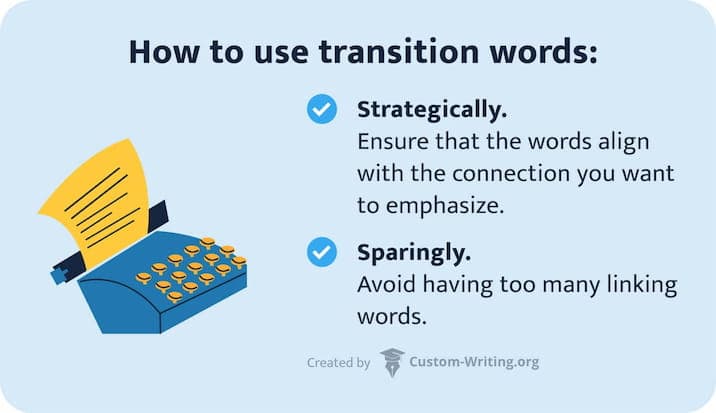 How to use transition words:

Strategically.
Ensure that the words align with the connection you want to emphasize.

Sparingly.
Avoid having too many linking words.

Created by Custom-Writing.org